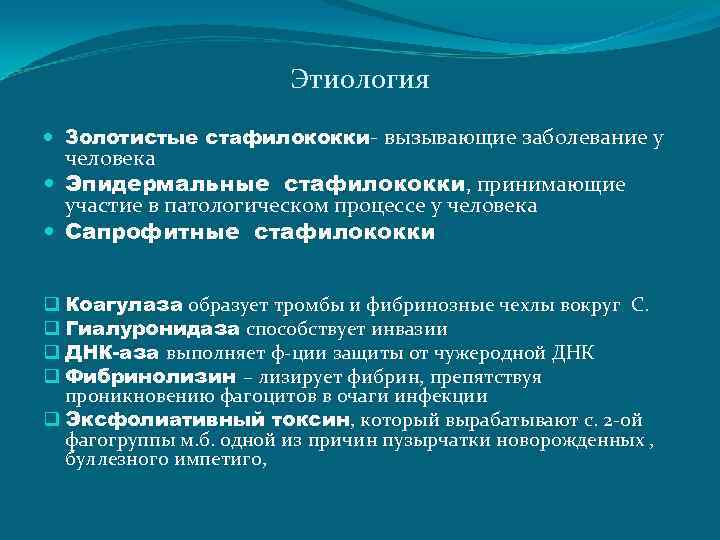 Этиология

Золотистые стафилококки- вызывающие заболевание у человека

Эпидермальные стафилококки, принимающие участие в патологическом процессе у человека

Сапрофитные стафилококки

Коагулаза образует тромбы и фибринозные чехлы вокруг С.

Гиалуронидаза способствует инвазии

ДНК-аза выполняет ф-ции защиты от чужеродной ДНК

Фибринолизин – лизирует фибрин, препятствуя проникновению фагоцитов в очаги инфекции

Эксфолиативный токсин, который вырабатывают с. 2-ой фагогруппы м.б. одной из причин пузырчатки новорожденных , буллезного импетиго,